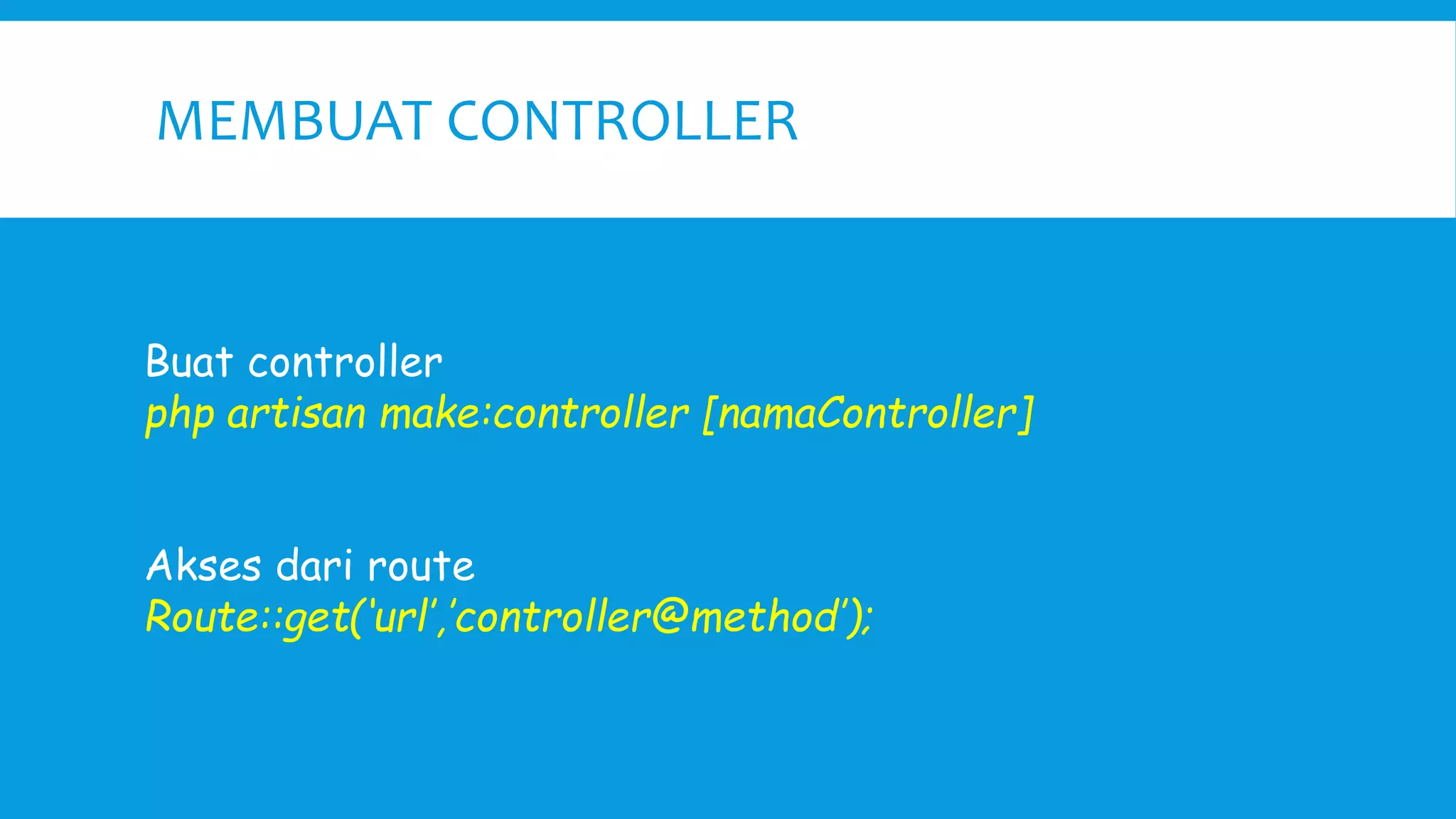 MEMBUAT CONTROLLER

Buat controller
php artisan make:controller [namaController]

Akses dari route
Route::get('url','controller@method');